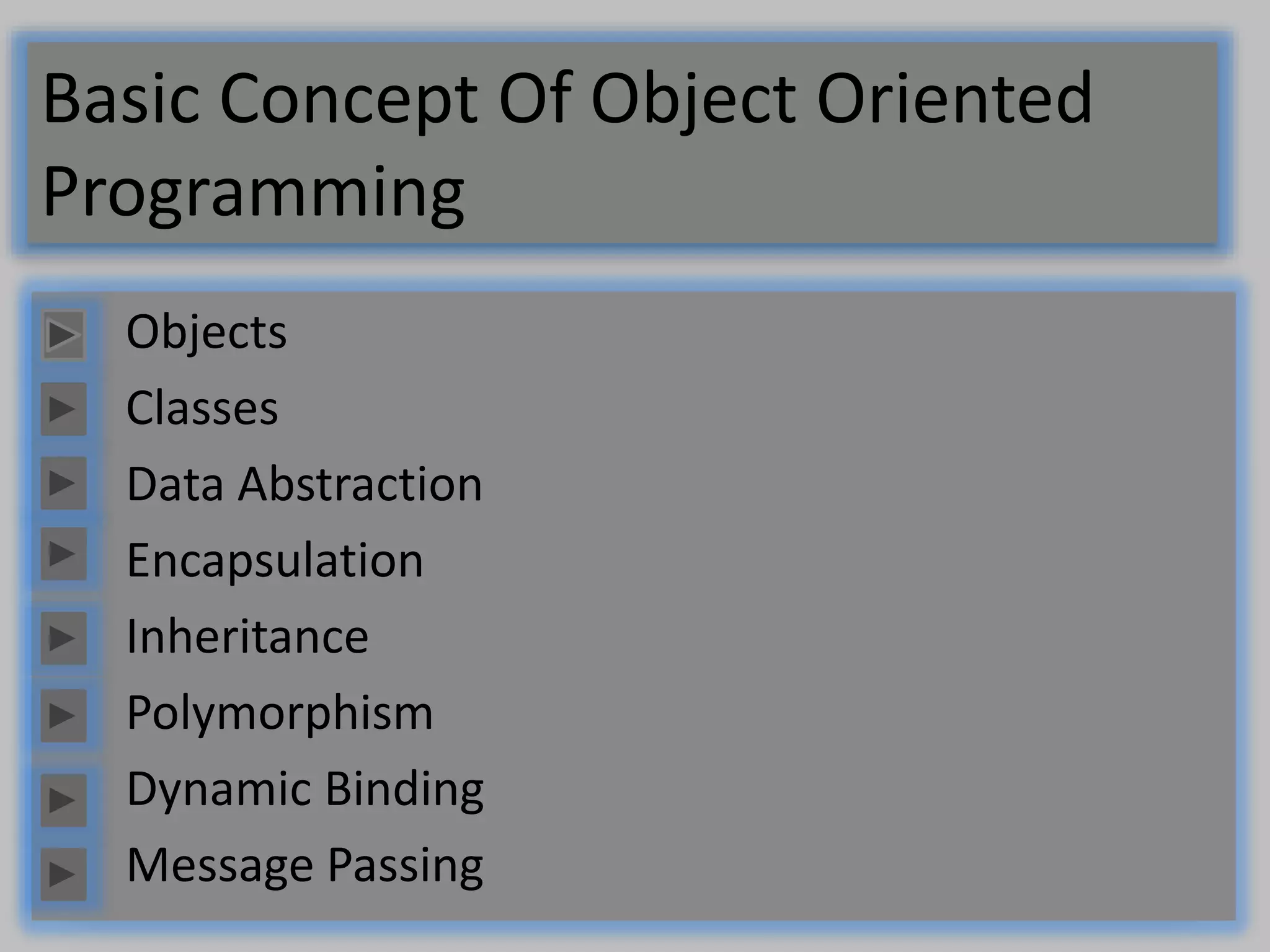 Basic Concept Of Object Oriented Programming

Objects
Classes
Data Abstraction
Encapsulation
Inheritance
Polymorphism
Dynamic Binding
Message Passing